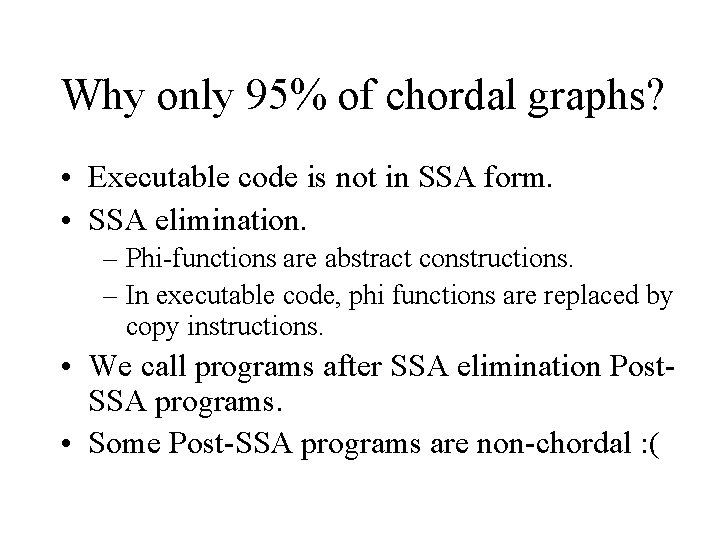 Why only 95% of chordal graphs?

• Executable code is not in SSA form.
• SSA elimination.
  – Phi-functions are abstract constructions.
  – In executable code, phi functions are replaced by copy instructions.
• We call programs after SSA elimination Post-SSA programs.
• Some Post-SSA programs are non-chordal :(